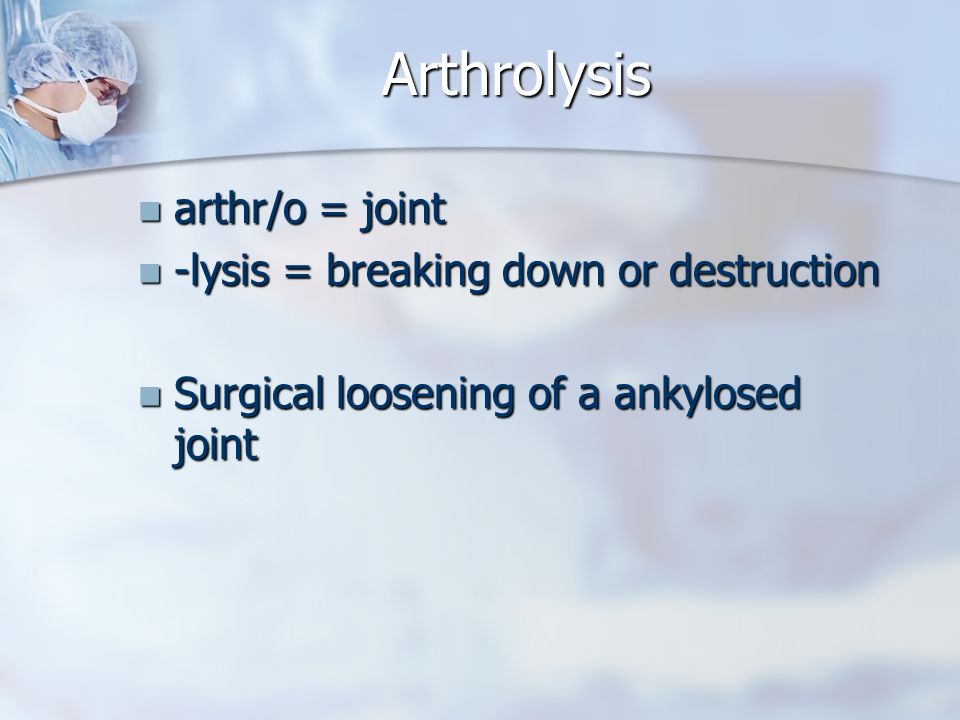 Arthrolysis

- arthr/o = joint
- -lysis = breaking down or destruction

- Surgical loosening of a ankylosed joint